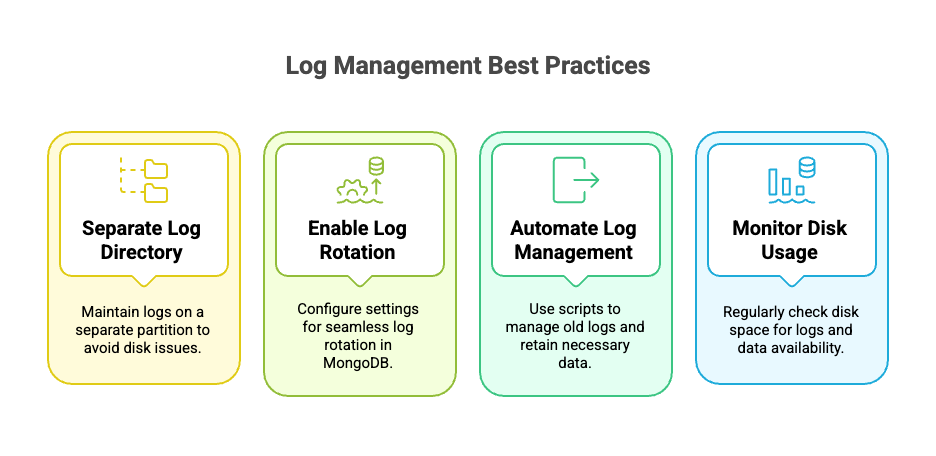 Log Management Best Practices

Separate Log Directory

Maintain logs on a separate partition to avoid disk issues.

Enable Log Rotation

Configure settings for seamless log rotation in MongoDB.

Automate Log Management

Use scripts to manage old logs and retain necessary data.

Monitor Disk Usage

Regularly check disk space for logs and data availability.